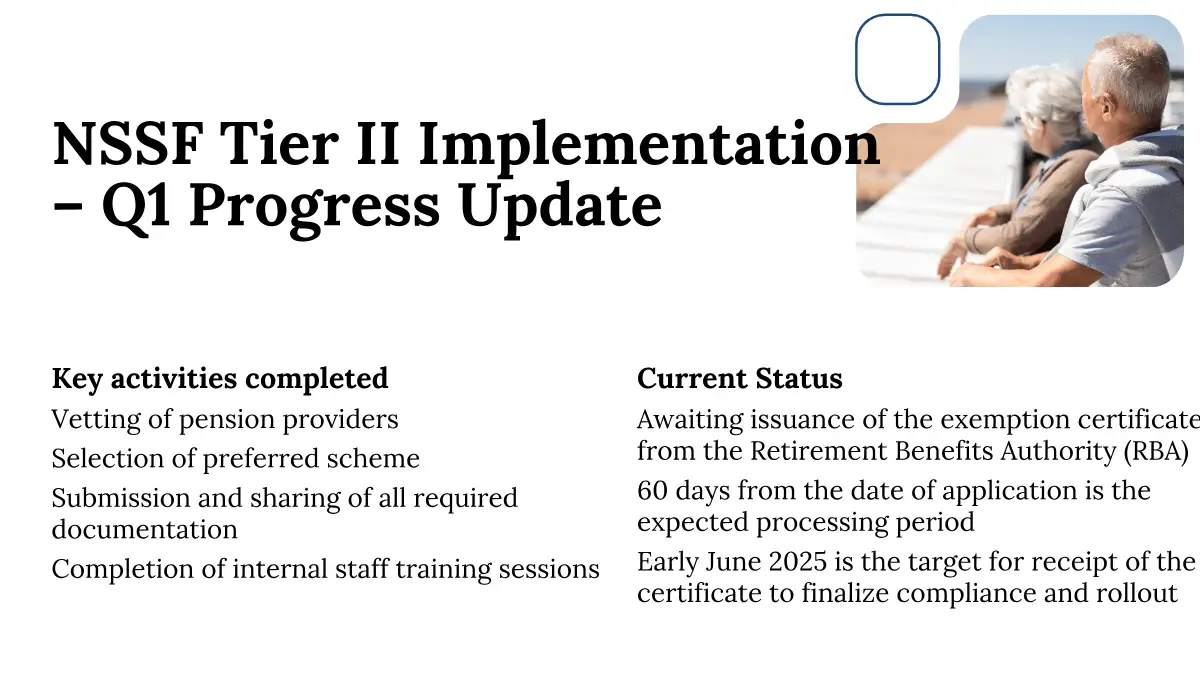 NSSF Tier II Implementation – Q1 Progress Update

Key activities completed

Vetting of pension providers

Selection of preferred scheme

Submission and sharing of all required documentation

Completion of internal staff training sessions

Current Status

Awaiting issuance of the exemption certificate from the Retirement Benefits Authority (RBA)

60 days from the date of application is the expected processing period

Early June 2025 is the target for receipt of the certificate to finalize compliance and rollout